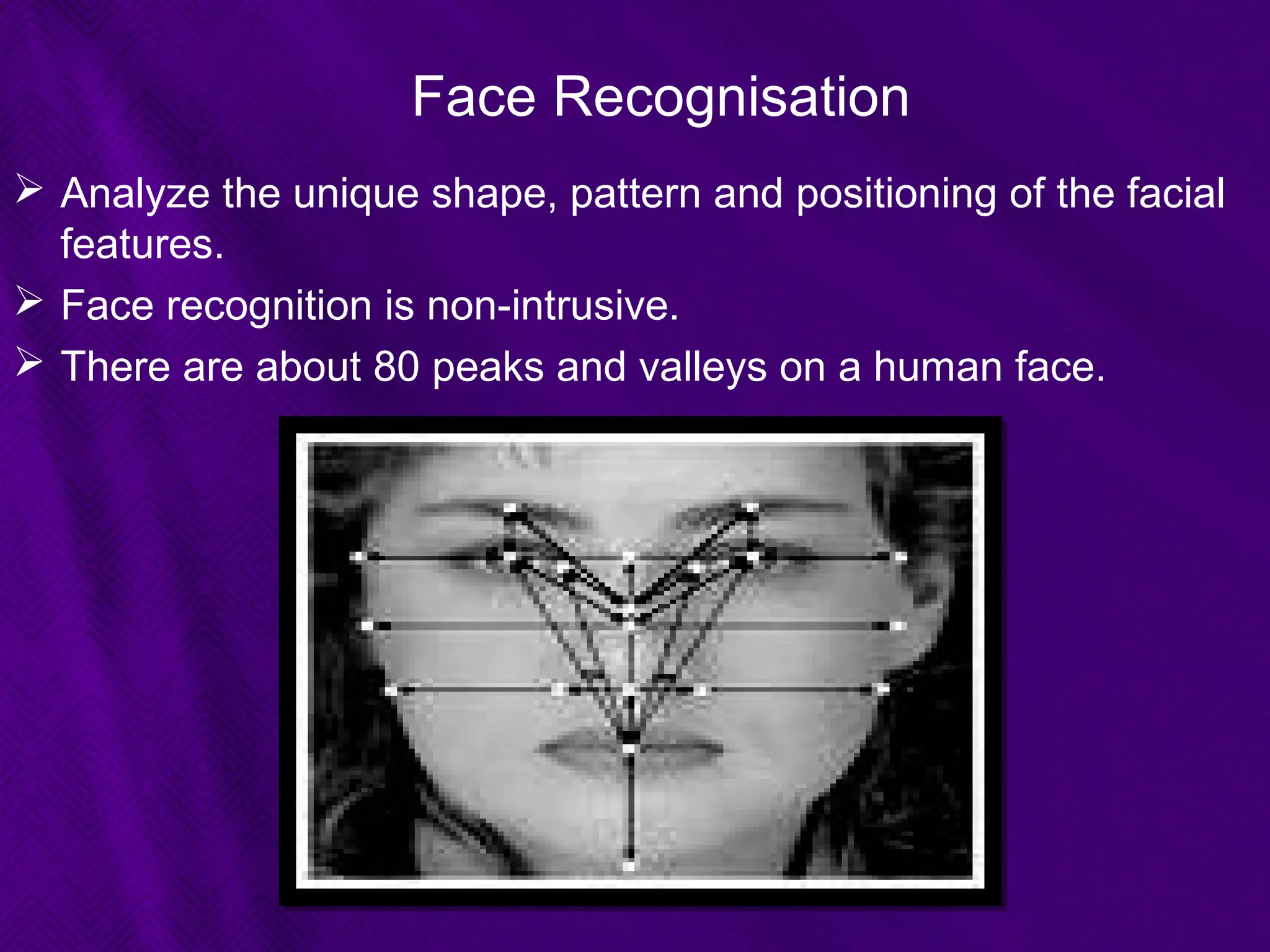 Face Recognisation

➢ Analyze the unique shape, pattern and positioning of the facial features.

➢ Face recognition is non-intrusive.

➢ There are about 80 peaks and valleys on a human face.